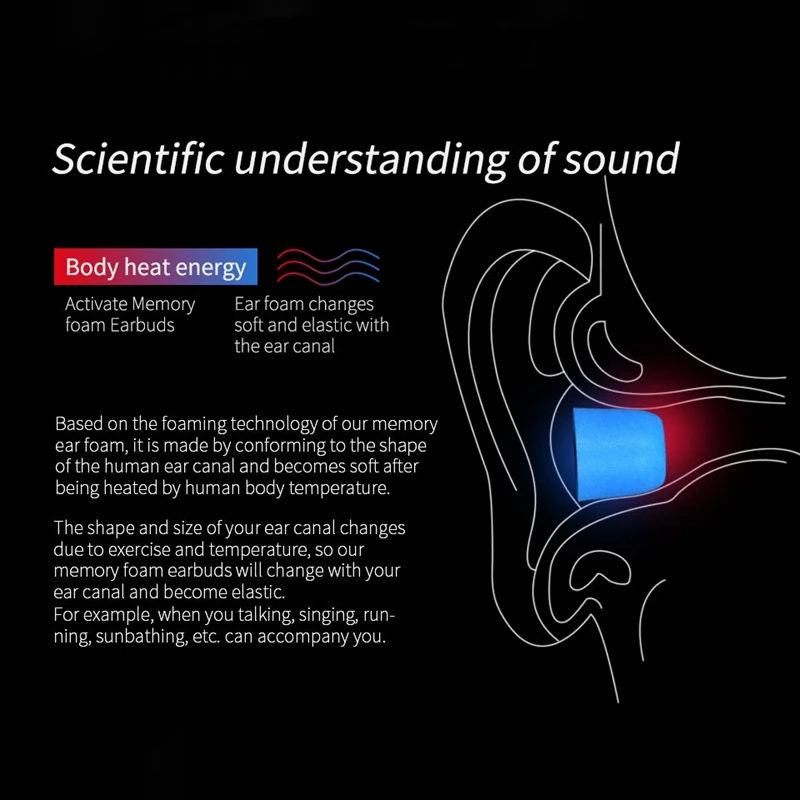 Scientific understanding of sound

Body heat energy

Activate Memory foam Earbuds

Ear foam changes soft and elastic with the ear canal

Based on the foaming technology of our memory ear foam, it is made by conforming to the shape of the human ear canal and becomes soft after being heated by human body temperature.

The shape and size of your ear canal changes due to exercise and temperature, so our memory foam earbuds will change with your ear canal and become elastic.
For example, when you talking, singing, running, sunbathing, etc. can accompany you.